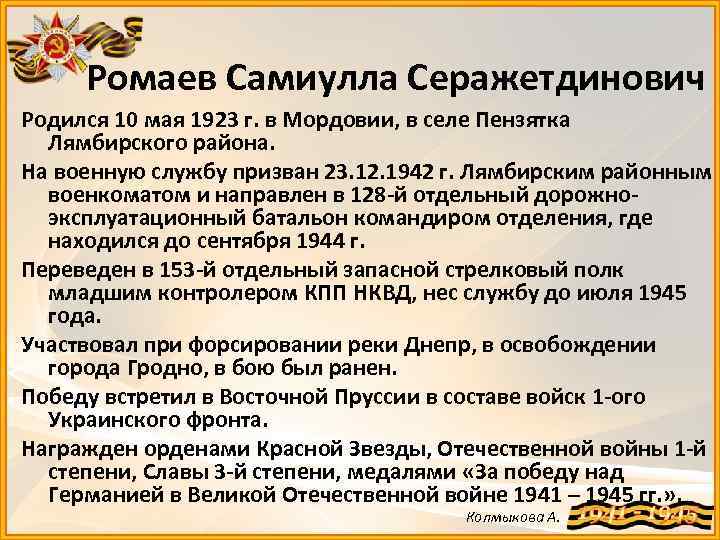 Ромаев Самиулла Серажетдинович

Родился 10 мая 1923 г. в Мордовии, в селе Пензятка Лямбирского района.

На военную службу призван 23.12.1942 г. Лямбирским районным военкоматом и направлен в 128-й отдельный дорожно-эксплуатационный батальон командиром отделения, где находился до сентября 1944 г.

Переведен в 153-й отдельный запасной стрелковый полк младшим контролером КПП НКВД, нес службу до июля 1945 года.

Участвовал при форсировании реки Днепр, в освобождении города Гродно, в бою был ранен.

Победу встретил в Восточной Пруссии в составе войск 1-ого Украинского фронта.

Награжден орденами Красной Звезды, Отечественной войны 1-й степени, Славы 3-й степени, медалями «За победу над Германией в Великой Отечественной войне 1941 – 1945 гг.».

Колмыкова А.

1941 – 1945